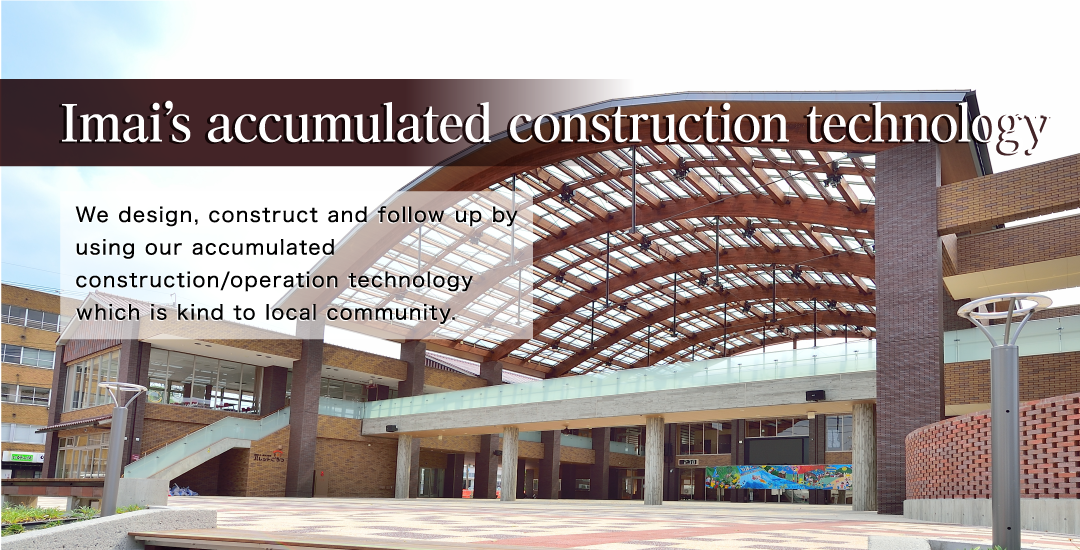 Imai's accumulated construction technology

We design, construct and follow up by using our accumulated construction/operation technology which is kind to local community.